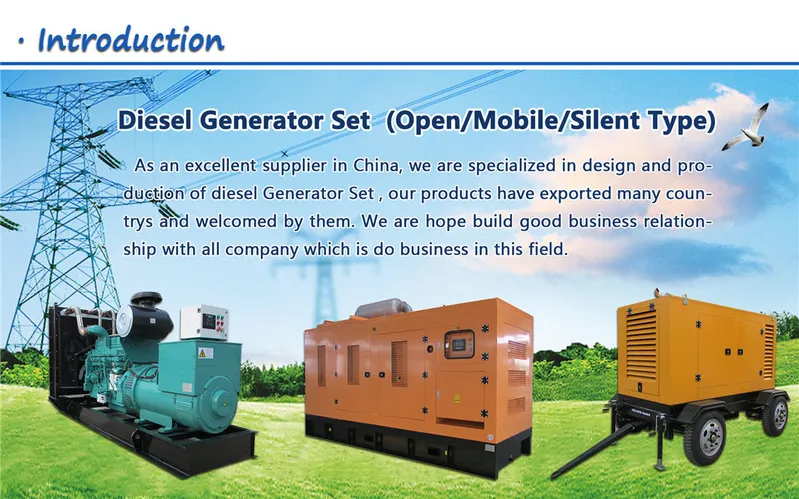 · Introduction

Diesel Generator Set (Open/Mobile/Silent Type)

As an excellent supplier in China, we are specialized in design and production of diesel Generator Set , our products have exported many countrys and welcomed by them. We are hope build good business relationship with all company which is do business in this field.